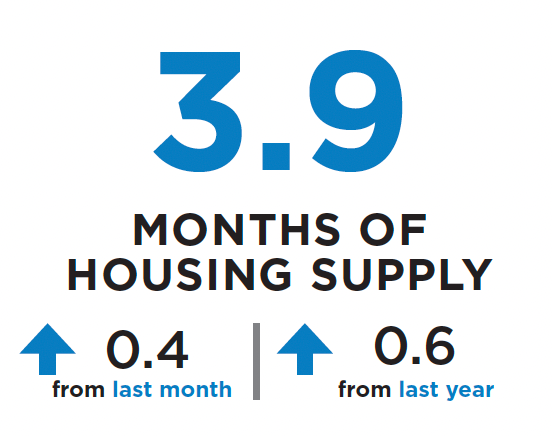 3.9

MONTHS OF HOUSING SUPPLY

0.4 from last month

0.6 from last year